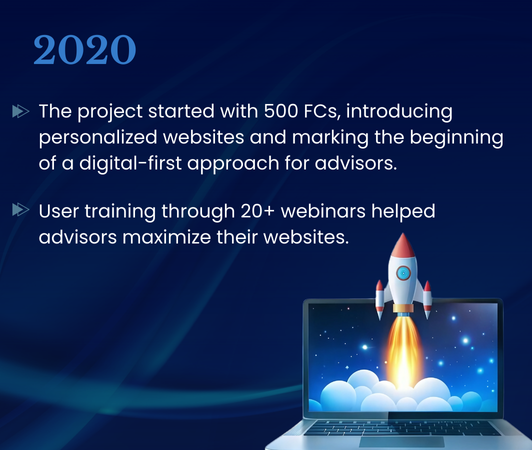 2020

The project started with 500 FCs, introducing personalized websites and marking the beginning of a digital-first approach for advisors.

User training through 20+ webinars helped advisors maximize their websites.